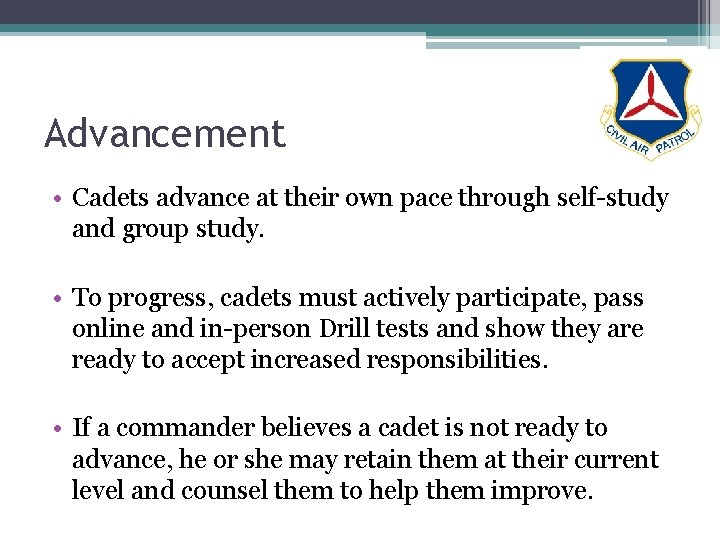 CIVIL AIR PATROL

Advancement

• Cadets advance at their own pace through self-study and group study.

• To progress, cadets must actively participate, pass online and in-person Drill tests and show they are ready to accept increased responsibilities.

• If a commander believes a cadet is not ready to advance, he or she may retain them at their current level and counsel them to help them improve.